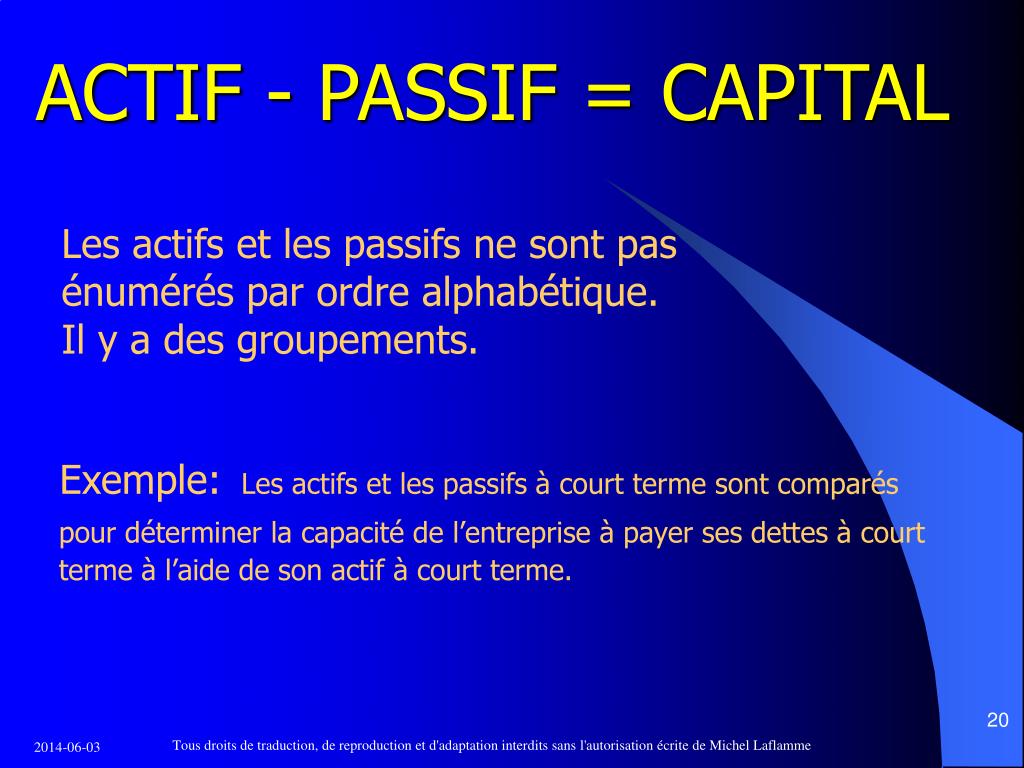 ACTIF - PASSIF = CAPITAL

Les actifs et les passifs ne sont pas énumérés par ordre alphabétique. Il y a des groupements.

Exemple: Les actifs et les passifs à court terme sont comparés pour déterminer la capacité de l’entreprise à payer ses dettes à court terme à l’aide de son actif à court terme.

20

2014-06-03

Tous droits de traduction, de reproduction et d'adaptation interdits sans l'autorisation écrite de Michel Laflamme